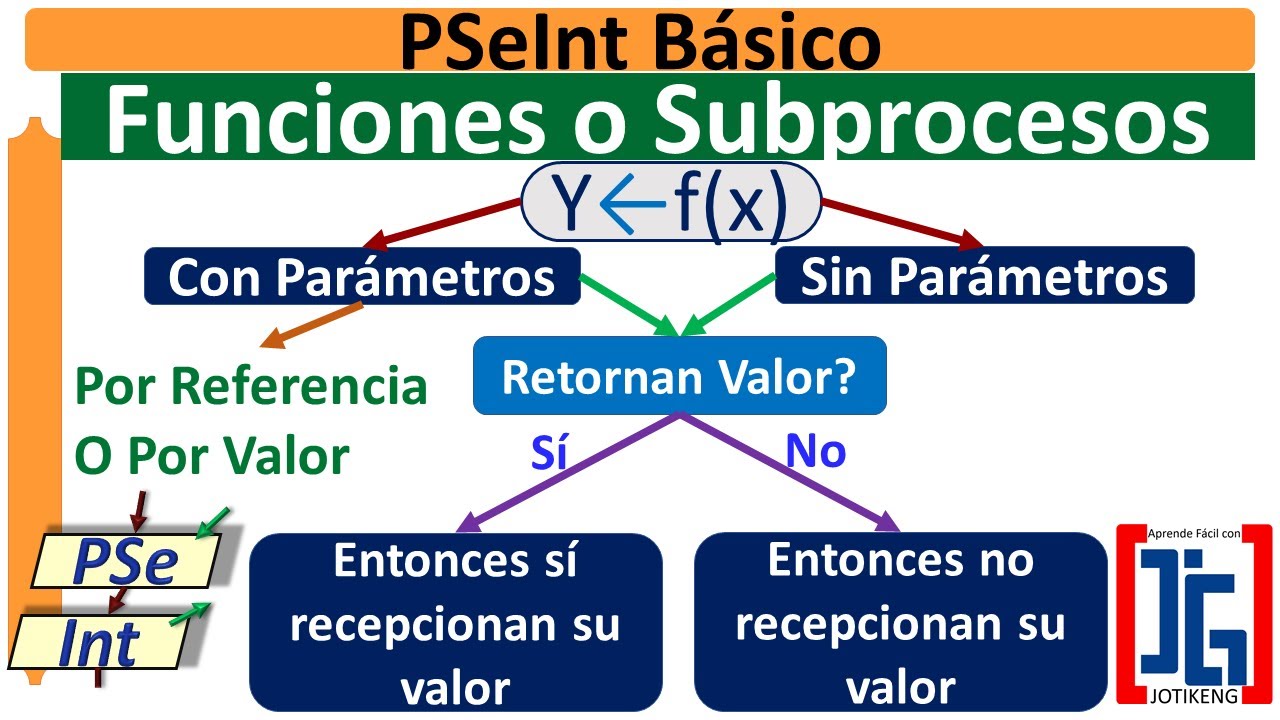 PSeInt Básico

Funciones o Subprocesos

$Y \leftarrow f(x)$

Con Parámetros

Sin Parámetros

Por Referencia
O Por Valor

Retornan Valor?

Sí

No

Entonces sí recepcionan su valor

Entonces no recepcionan su valor

PSe
Int

Aprende Fácil con
JG
JOTIKENG